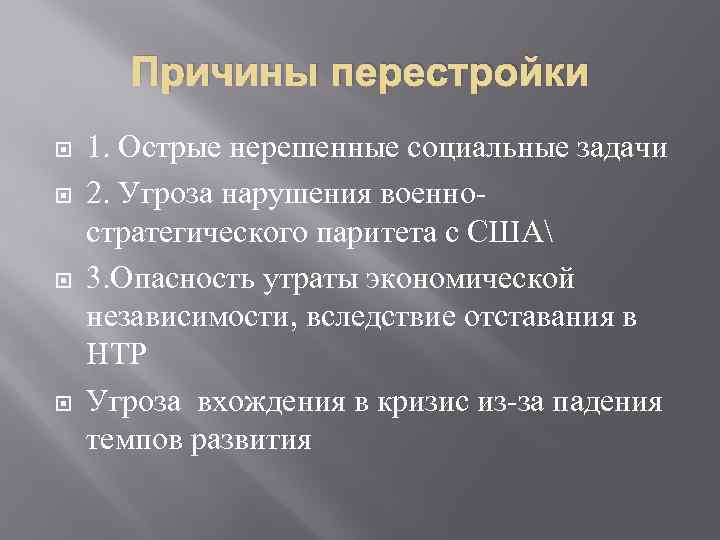 Причины перестройки

1. Острые нерешенные социальные задачи

2. Угроза нарушения военно-стратегического паритета с США\

3.Опасность утраты экономической независимости, вследствие отставания в НТР

Угроза вхождения в кризис из-за падения темпов развития